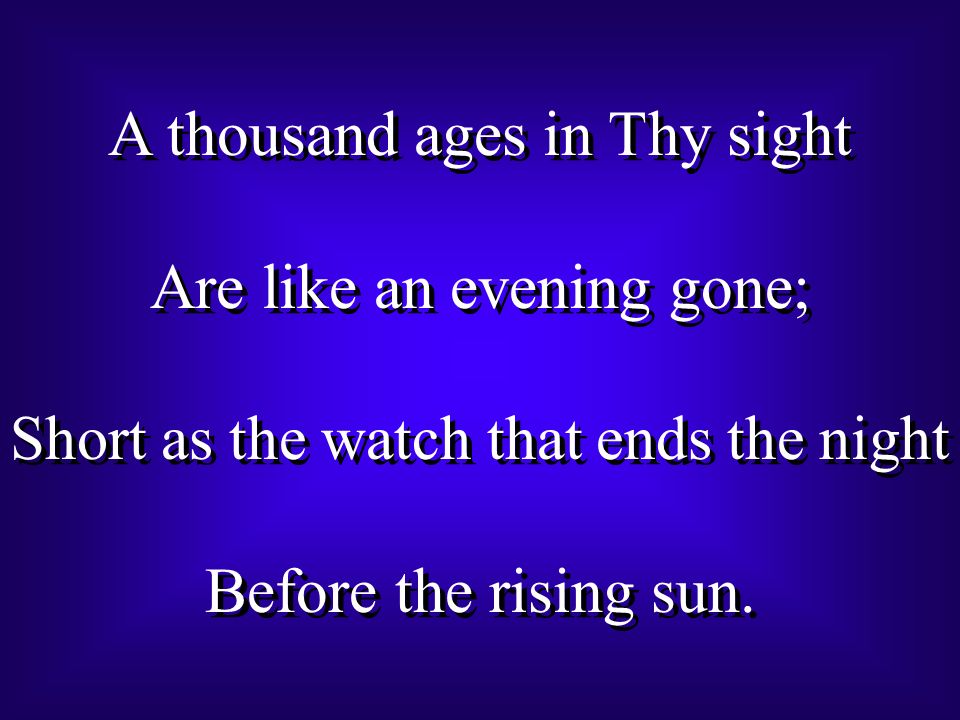 A thousand ages in Thy sight

Are like an evening gone;

Short as the watch that ends the night

Before the rising sun.